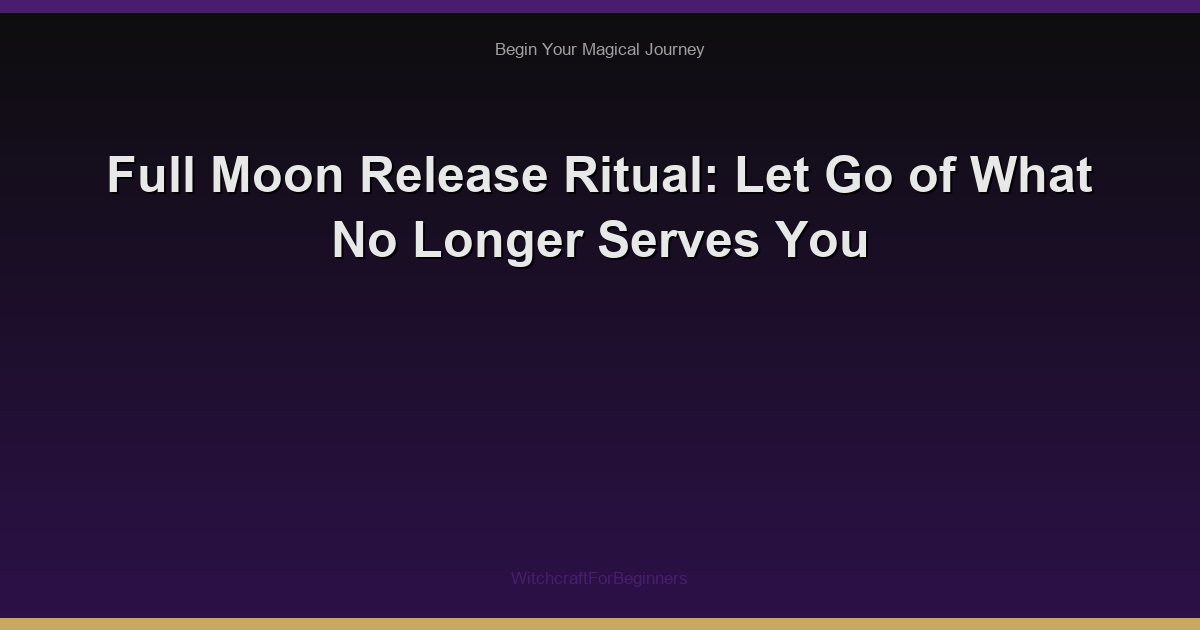 Begin Your Magical Journey

Full Moon Release Ritual: Let Go of What No Longer Serves You

WitchcraftForBeginners